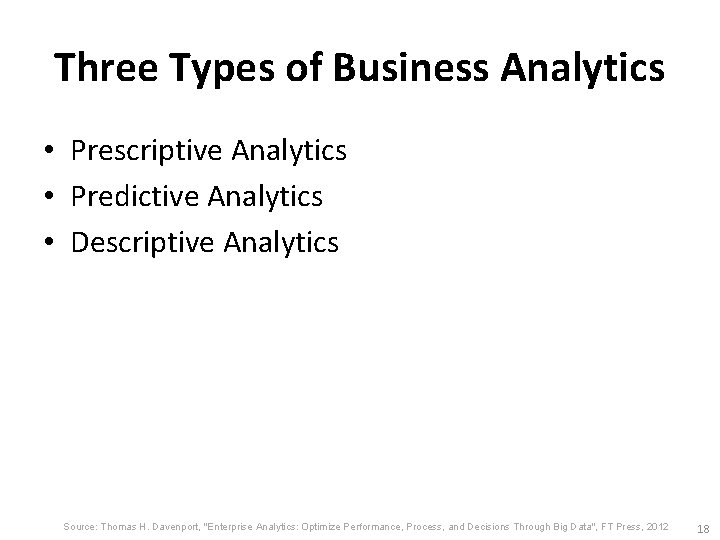 Three Types of Business Analytics

• Prescriptive Analytics
• Predictive Analytics
• Descriptive Analytics

Source: Thomas H. Davenport, "Enterprise Analytics: Optimize Performance, Process, and Decisions Through Big Data", FT Press, 2012

18